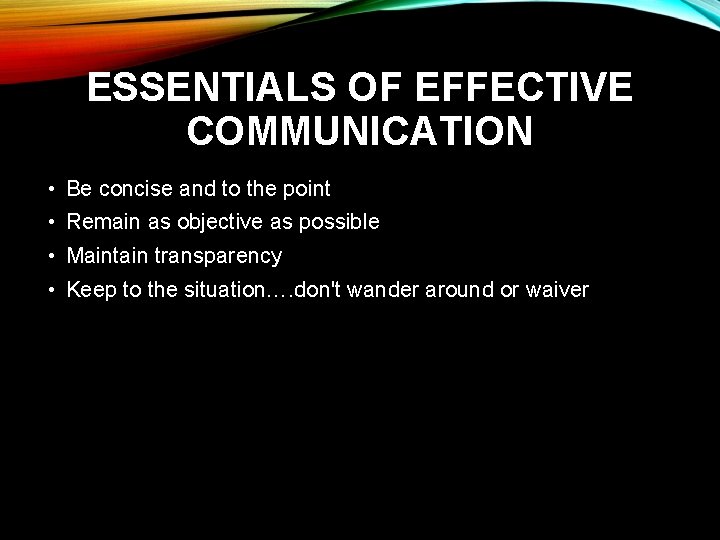 ESSENTIALS OF EFFECTIVE COMMUNICATION

• Be concise and to the point
• Remain as objective as possible
• Maintain transparency
• Keep to the situation….don't wander around or waiver